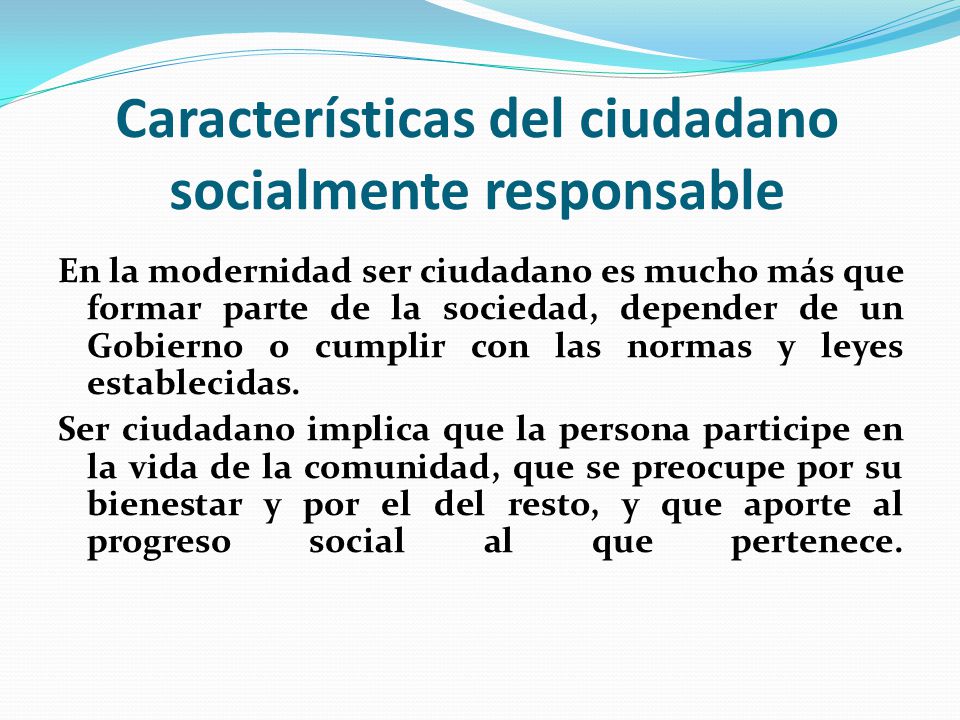 Características del ciudadano socialmente responsable

En la modernidad ser ciudadano es mucho más que formar parte de la sociedad, depender de un Gobierno o cumplir con las normas y leyes establecidas.

Ser ciudadano implica que la persona participe en la vida de la comunidad, que se preocupe por su bienestar y por el del resto, y que aporte al progreso social al que pertenece.